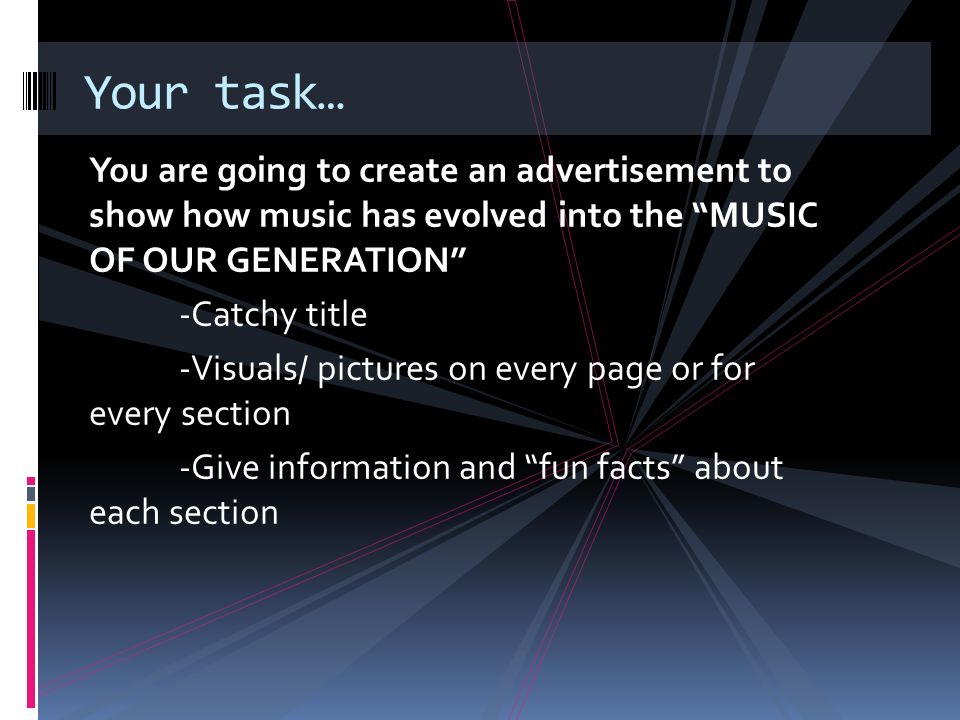 Your task…

You are going to create an advertisement to show how music has evolved into the “MUSIC OF OUR GENERATION”

-Catchy title

-Visuals/ pictures on every page or for every section

-Give information and “fun facts” about each section